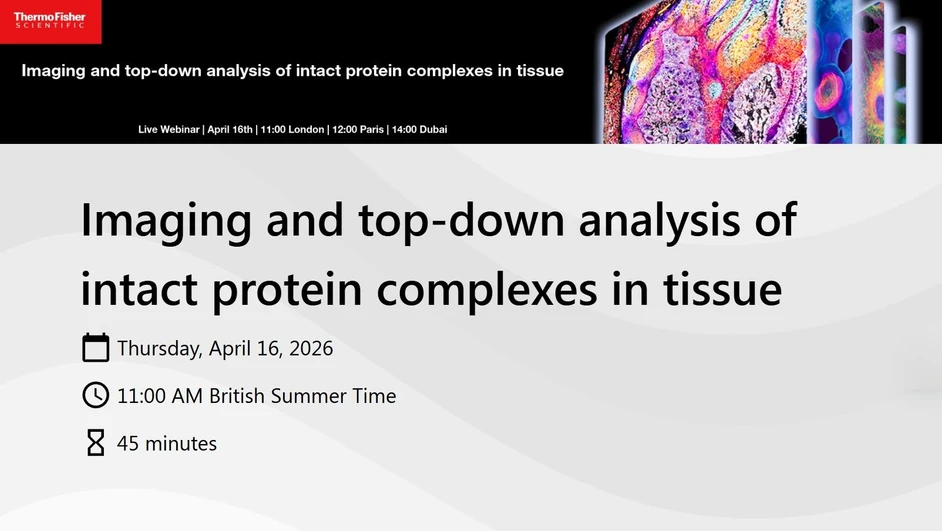 ThermoFisher
SCIENTIFIC

Imaging and top-down analysis of intact protein complexes in tissue

Live Webinar | April 16th | 11:00 London | 12:00 Paris | 14:00 Dubai

Imaging and top-down analysis of intact protein complexes in tissue

Thursday, April 16, 2026

11:00 AM British Summer Time

45 minutes